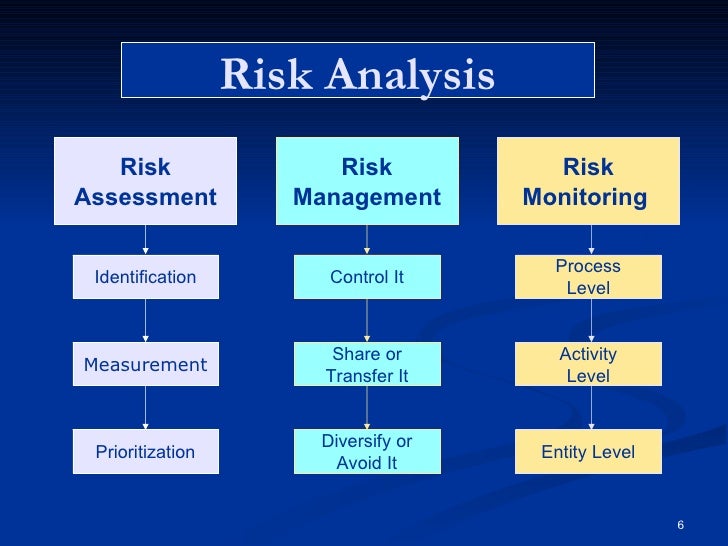 Risk Analysis

Risk Assessment

Identification

Measurement

Prioritization

Risk Management

Control It

Share or Transfer It

Diversify or Avoid It

Risk Monitoring

Process Level

Activity Level

Entity Level

6